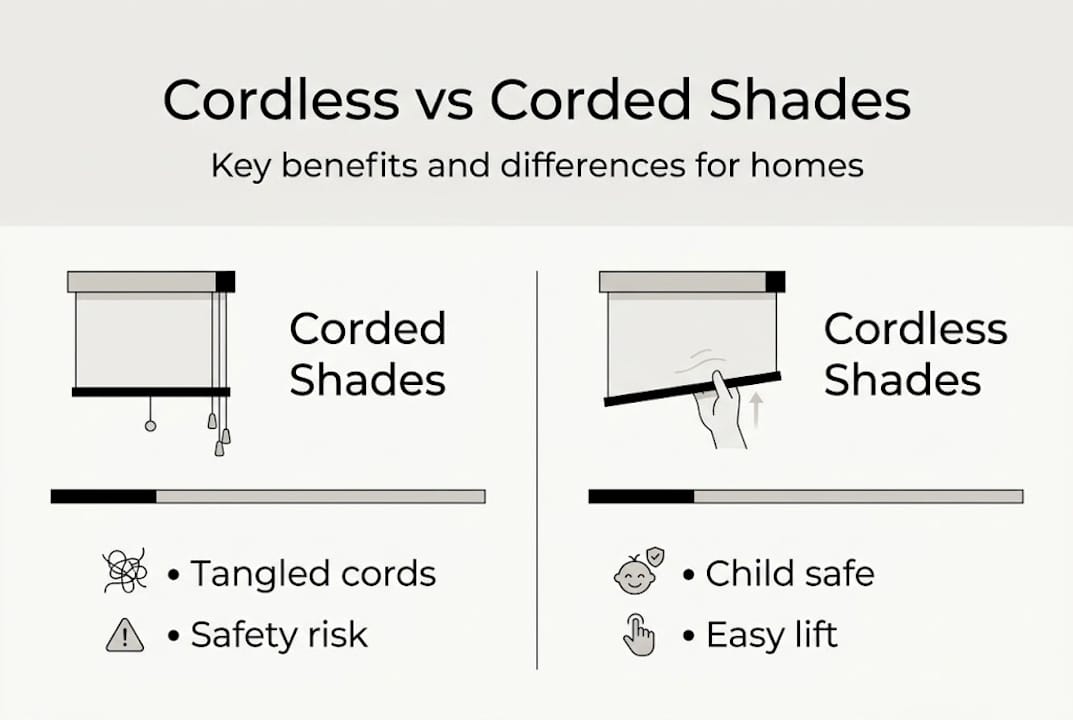 Cordless vs Corded Shades

Key benefits and differences for homes

Corded Shades

• Tangled cords

• Safety risk

Cordless Shades

• Child safe

• Easy lift